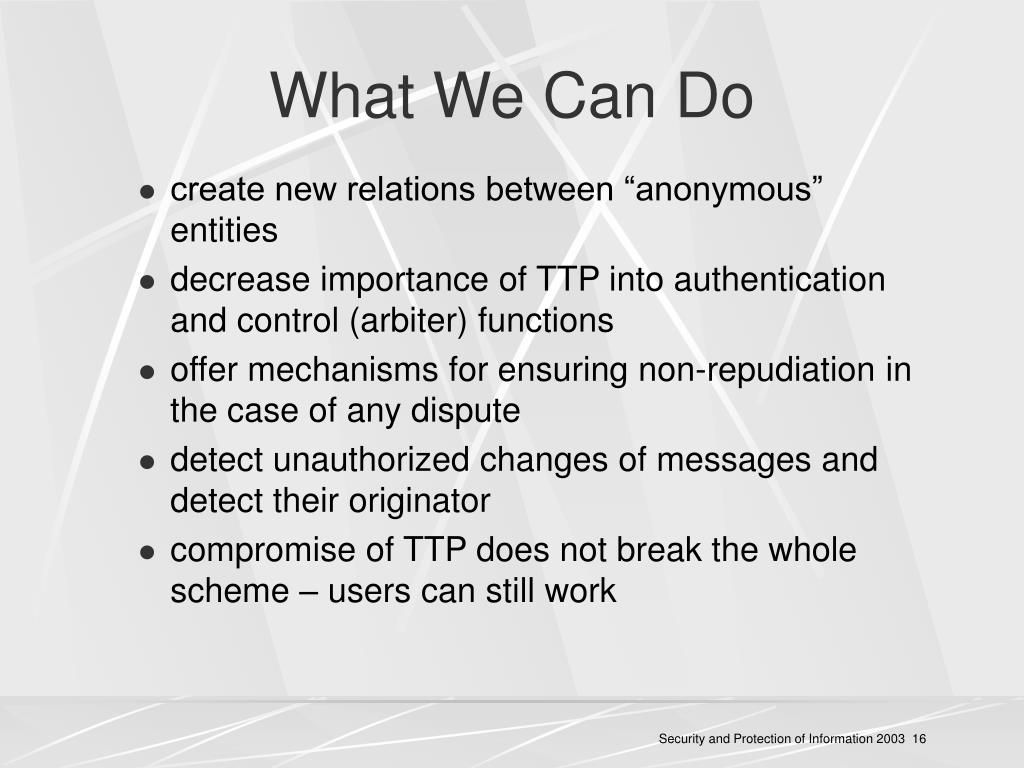 What We Can Do

- create new relations between “anonymous” entities
- decrease importance of TTP into authentication and control (arbiter) functions
- offer mechanisms for ensuring non-repudiation in the case of any dispute
- detect unauthorized changes of messages and detect their originator
- compromise of TTP does not break the whole scheme – users can still work

Security and Protection of Information 2003 16